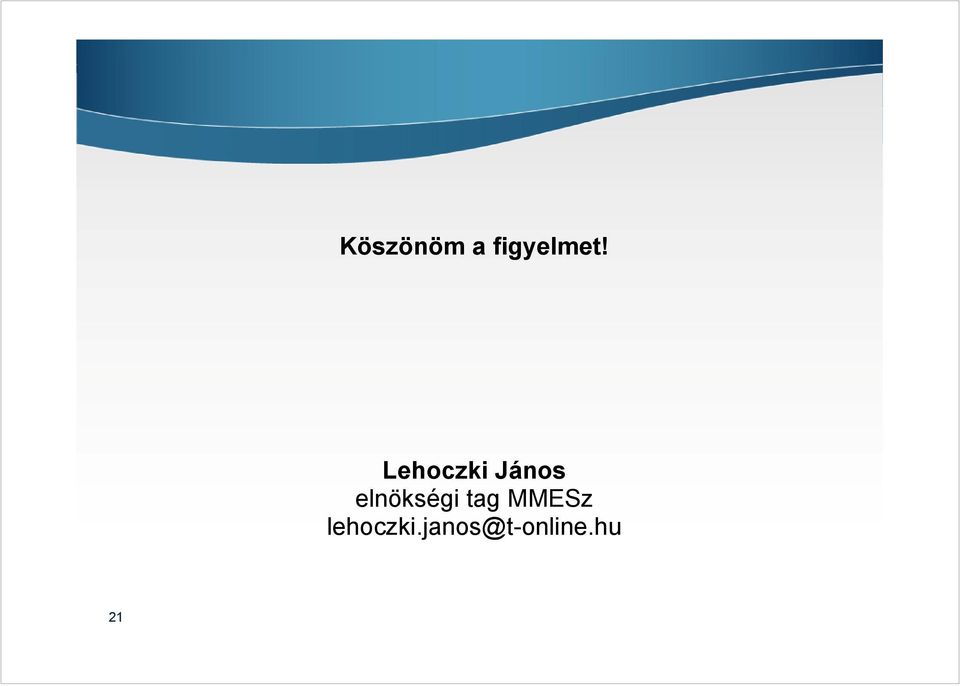 Köszönöm a figyelmet!

Lehoczki János
elnökségi tag MMESz
lehoczki.janos@t-online.hu

21